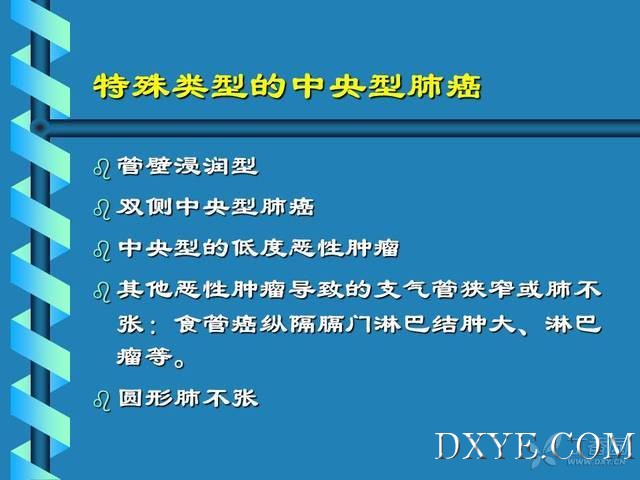 特殊类型的中央型肺癌

管壁浸润型

双侧中央型肺癌

中央型的低度恶性肿瘤

其他恶性肿瘤导致的支气管狭窄或肺不张：食管癌纵隔膈门淋巴结肿大、淋巴瘤等。

圆形肺不张

DXYE.COM

WWW.DXY.CN